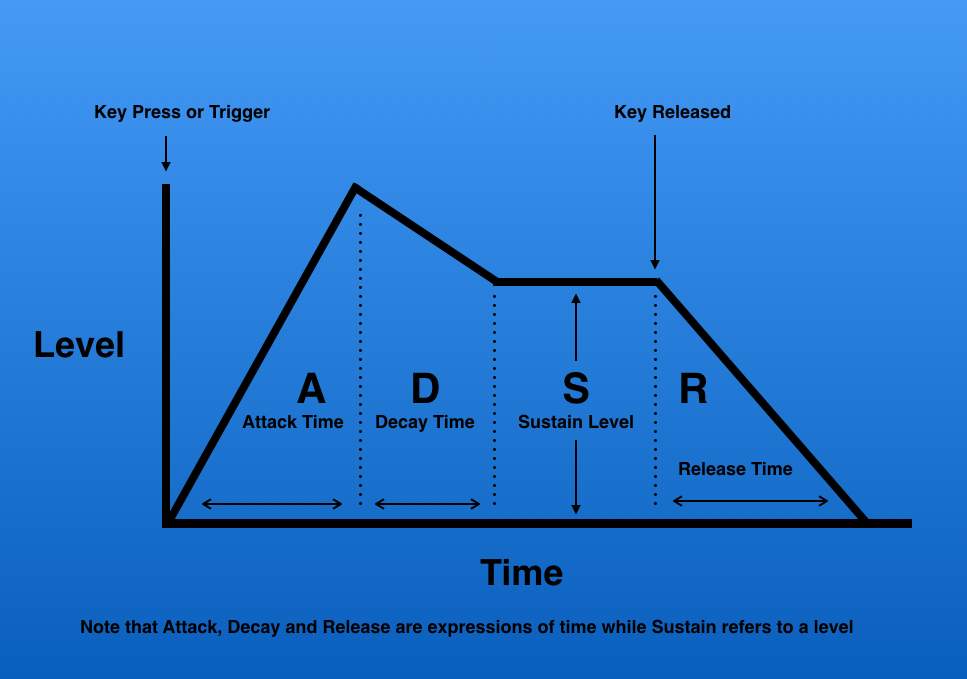 Key Press or Trigger

Key Released

Level

A
Attack Time

D
Decay Time

S
Sustain Level

R

Release Time

Time

Note that Attack, Decay and Release are expressions of time while Sustain refers to a level